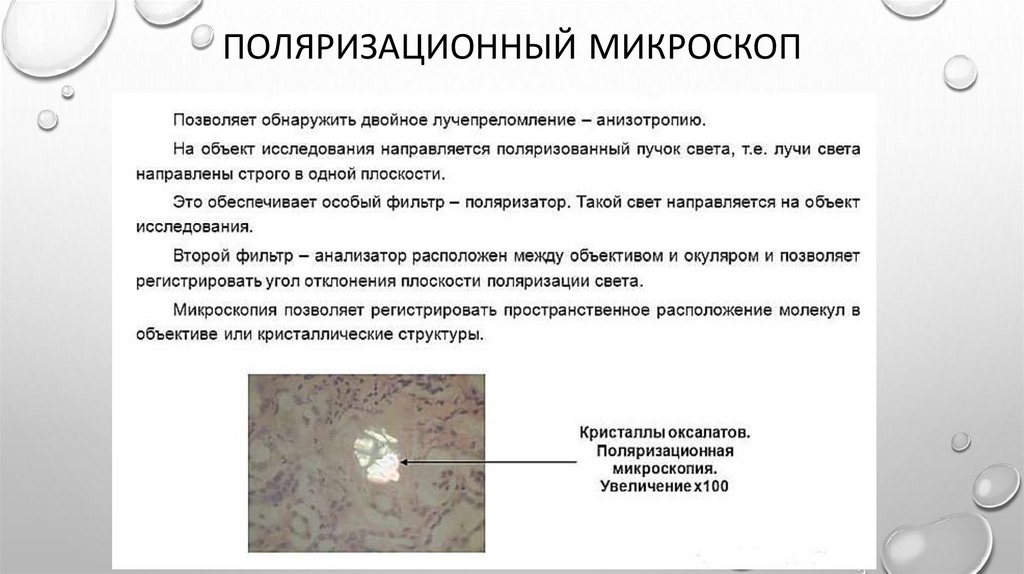 ПОЛЯРИЗАЦИОННЫЙ МИКРОСКОП

Позволяет обнаружить двойное лучепреломление – анизотропию.

На объект исследования направляется поляризованный пучок света, т.е. лучи света направлены строго в одной плоскости.

Это обеспечивает особый фильтр – поляризатор. Такой свет направляется на объект исследования.

Второй фильтр – анализатор расположен между объективом и окуляром и позволяет регистрировать угол отклонения плоскости поляризации света.

Микроскопия позволяет регистрировать пространственное расположение молекул в объективе или кристаллические структуры.

Кристаллы оксалатов. Поляризационная микроскопия. Увеличение х100